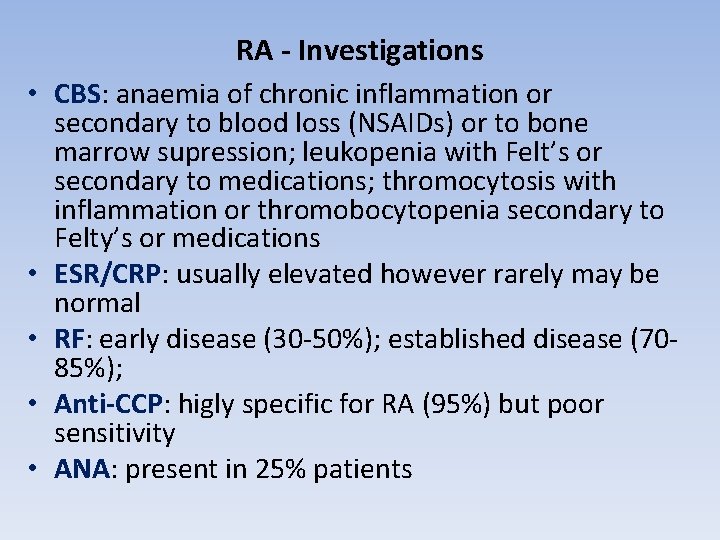 RA - Investigations

• CBS: anaemia of chronic inflammation or secondary to blood loss (NSAIDs) or to bone marrow supression; leukopenia with Felt's or secondary to medications; thromocytosis with inflammation or thromobocytopenia secondary to Felty's or medications
• ESR/CRP: usually elevated however rarely may be normal
• RF: early disease (30-50%); established disease (70-85%);
• Anti-CCP: higly specific for RA (95%) but poor sensitivity
• ANA: present in 25% patients